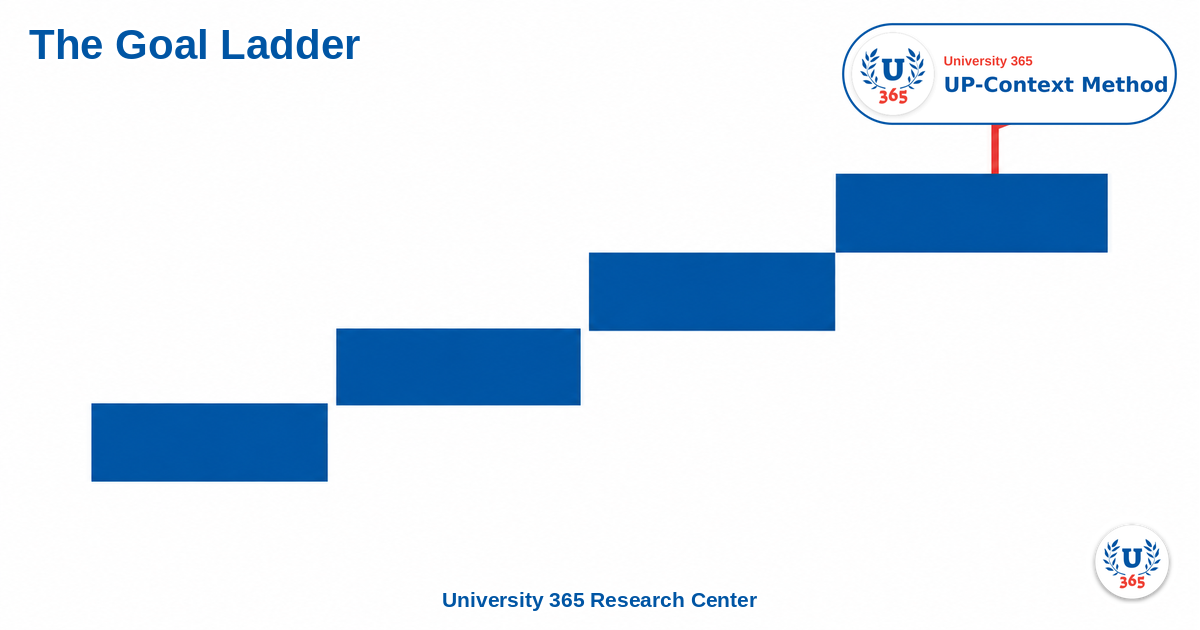 The Goal Ladder

U 365

University 365

UP-Context Method

University 365 Research Center

U 365